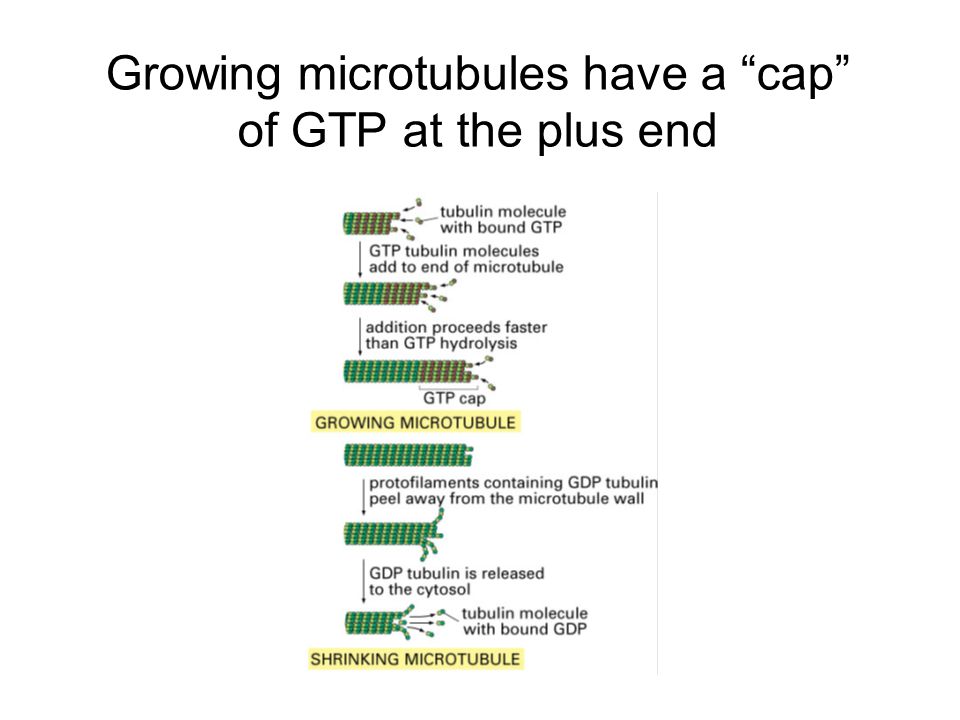 Growing microtubules have a “cap” of GTP at the plus end

tubulin molecule with bound GTP

GTP tubulin molecules add to end of microtubule

addition proceeds faster than GTP hydrolysis

GTP cap

GROWING MICROTUBULE

protofilaments containing GDP tubulin peel away from the microtubule wall

GDP tubulin is released to the cytosol

tubulin molecule with bound GDP

SHRINKING MICROTUBULE